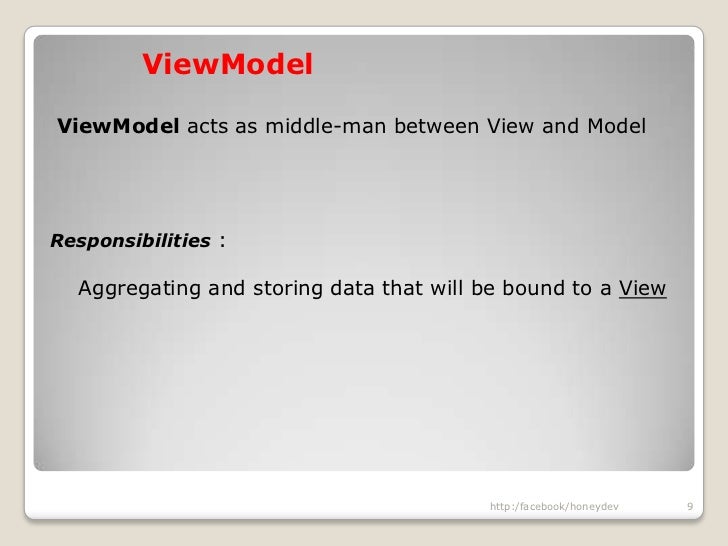 ViewModel

ViewModel acts as middle-man between View and Model

Responsibilities :

Aggregating and storing data that will be bound to a View

http:/facebook/honeydev

9